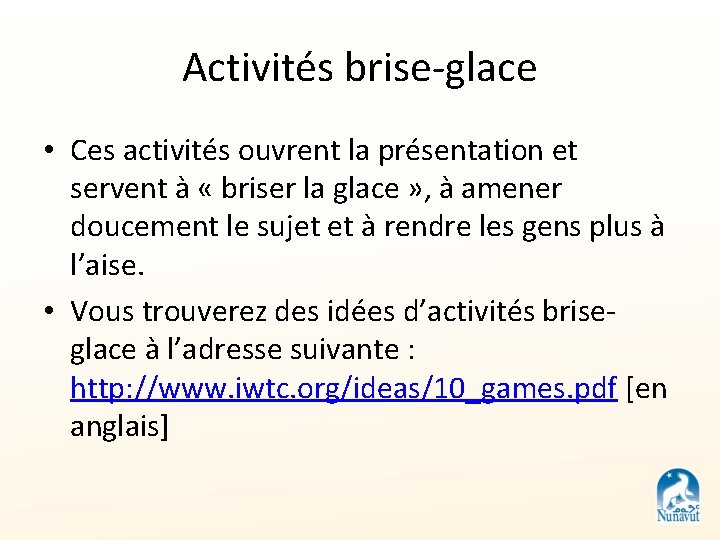 Activités brise-glace

• Ces activités ouvrent la présentation et servent à « briser la glace », à amener doucement le sujet et à rendre les gens plus à l'aise.

• Vous trouverez des idées d'activités brise-glace à l'adresse suivante : http://www.iwtc.org/ideas/10_games.pdf [en anglais]

Nunavut